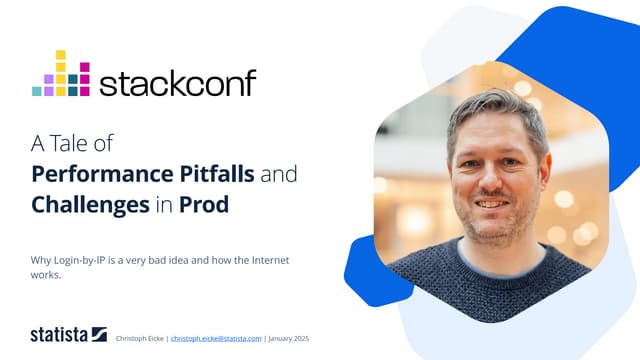 stackconf

A Tale of
Performance Pitfalls and
Challenges in Prod

Why Login-by-IP is a very bad idea and how the Internet works.

statista

Christoph Eicke | christoph.eicke@statista.com | January 2025